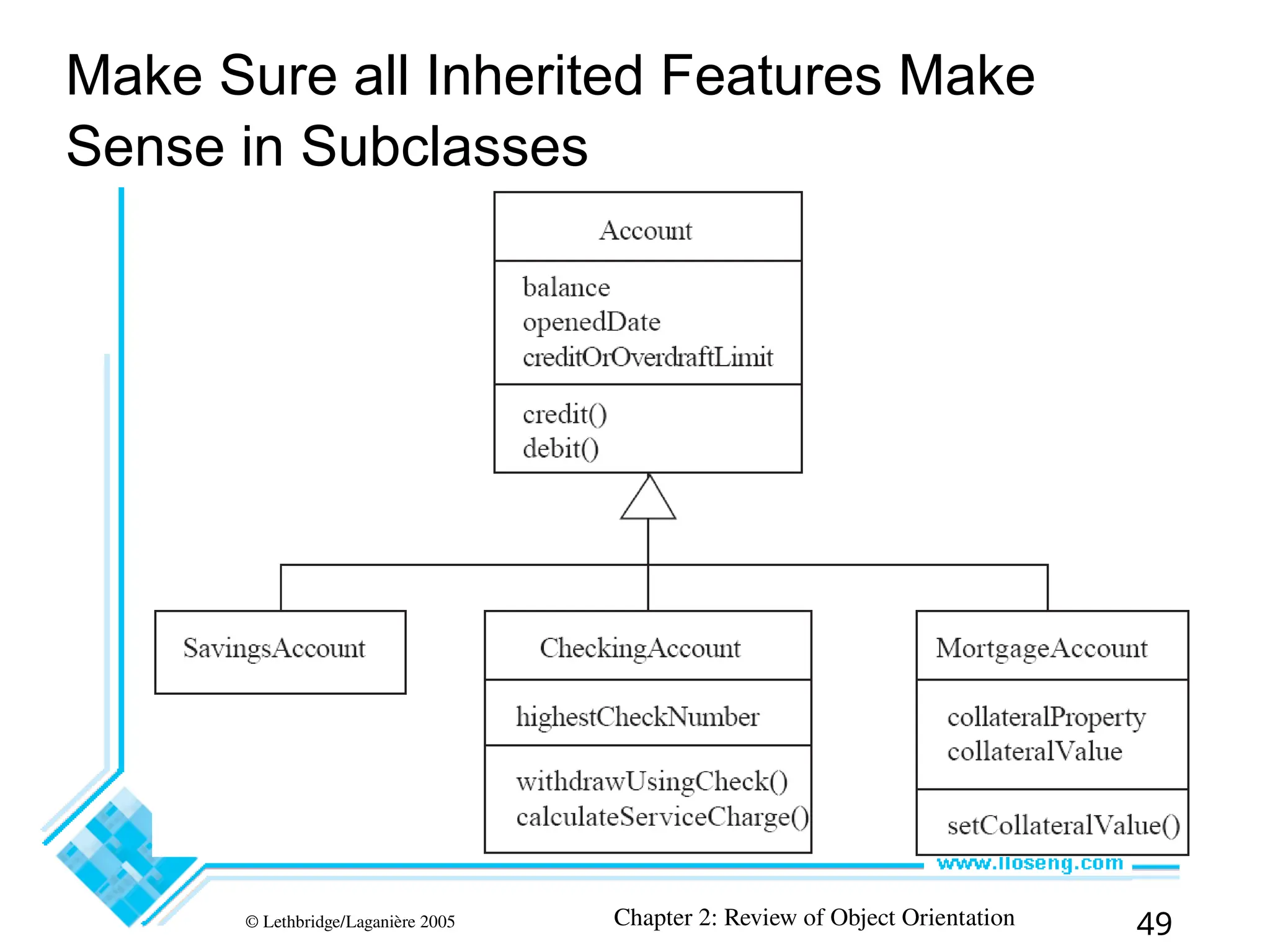 Make Sure all Inherited Features Make Sense in Subclasses

Account

balance
openedDate
creditOrOverdraftLimit

credit()
debit()

SavingsAccount

CheckingAccount

highestCheckNumber

withdrawUsingCheck()
calculateServiceCharge()

MortgageAccount

collateralProperty
collateralValue

setCollateralValue()

www.lloseng.com

© Lethbridge/Laganière 2005

Chapter 2: Review of Object Orientation

49